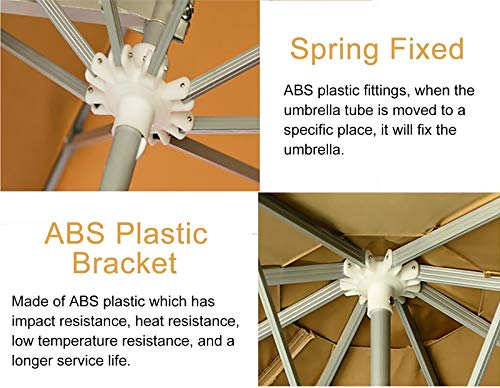 Spring Fixed

ABS plastic fittings, when the umbrella tube is moved to a specific place, it will fix the umbrella.

ABS Plastic Bracket

Made of ABS plastic which has impact resistance, heat resistance, low temperature resistance, and a longer service life.